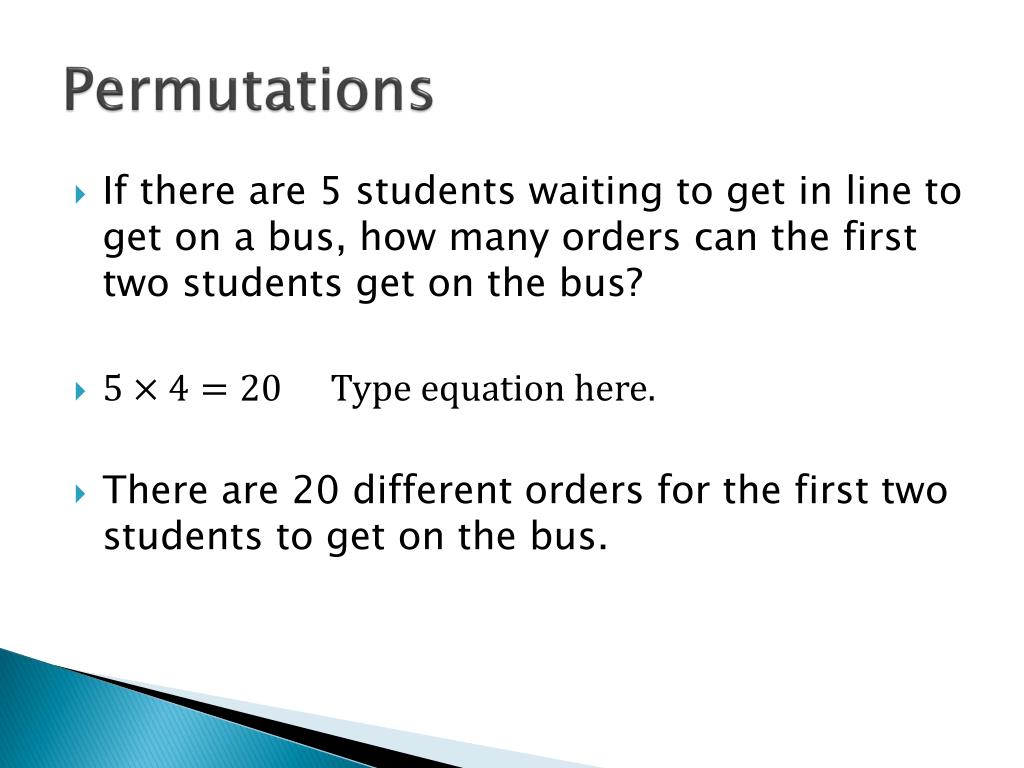 Permutations

If there are 5 students waiting to get in line to get on a bus, how many orders can the first two students get on the bus?

$5 \times 4 = 20$ Type equation here.

There are 20 different orders for the first two students to get on the bus.